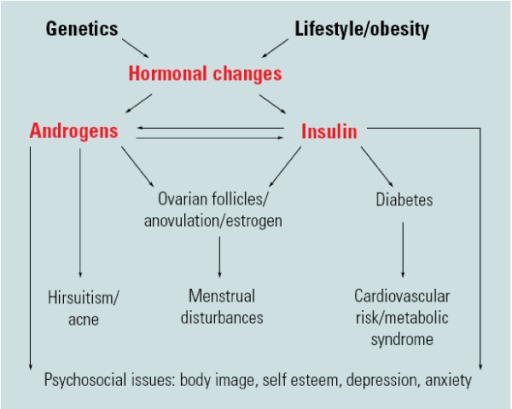 Genetics

Lifestyle/obesity

Hormonal changes

Androgens

Insulin

Ovarian follicles/ anovulation/estrogen

Diabetes

Hirsuitism/ acne

Menstrual disturbances

Cardiovascular risk/metabolic syndrome

Psychosocial issues: body image, self esteem, depression, anxiety